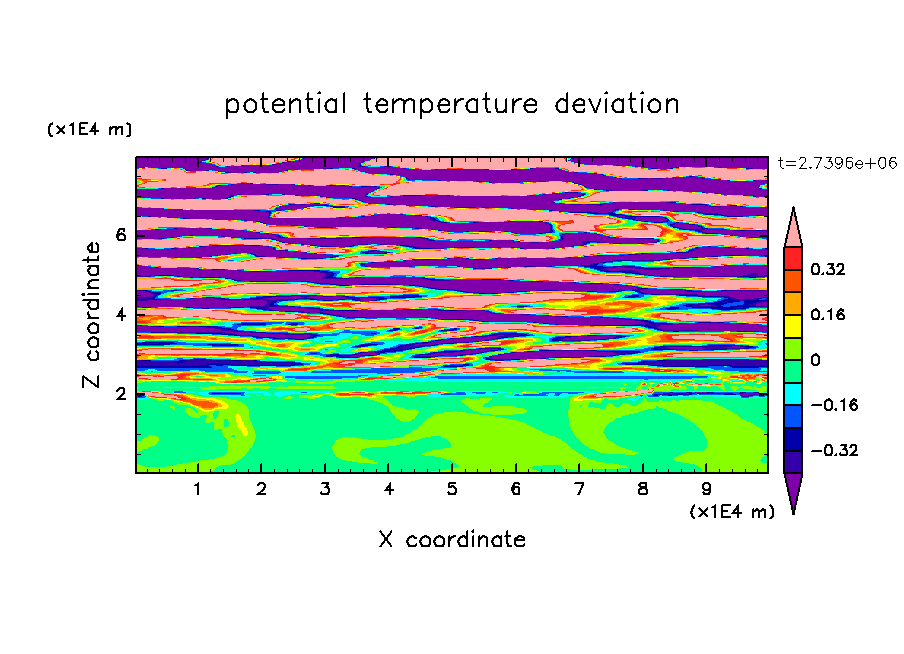 potential temperature deviation

(x1E4 m)

t=2.7396e+06

Z coordinate

6
4
2

0.32
0.16
0
−0.16
−0.32

1 2 3 4 5 6 7 8 9

(x1E4 m)

X coordinate